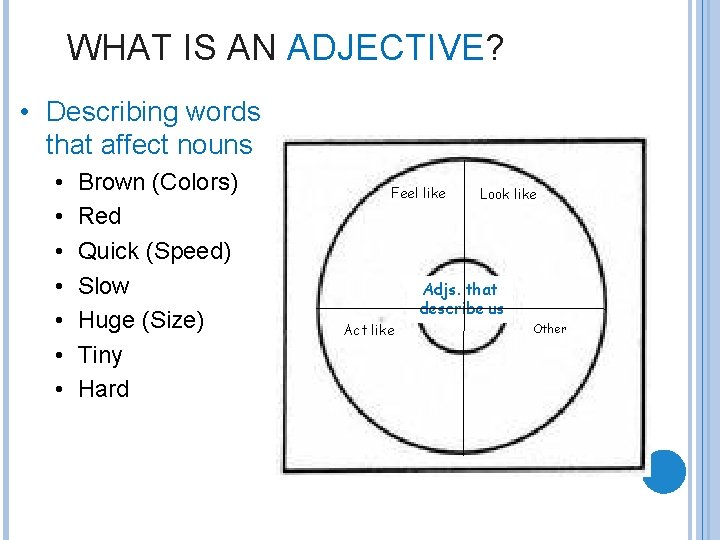 WHAT IS AN ADJECTIVE?

• Describing words that affect nouns
  • Brown (Colors)
  • Red
  • Quick (Speed)
  • Slow
  • Huge (Size)
  • Tiny
  • Hard

Feel like
Look like
Adjs. that describe us
Act like
Other